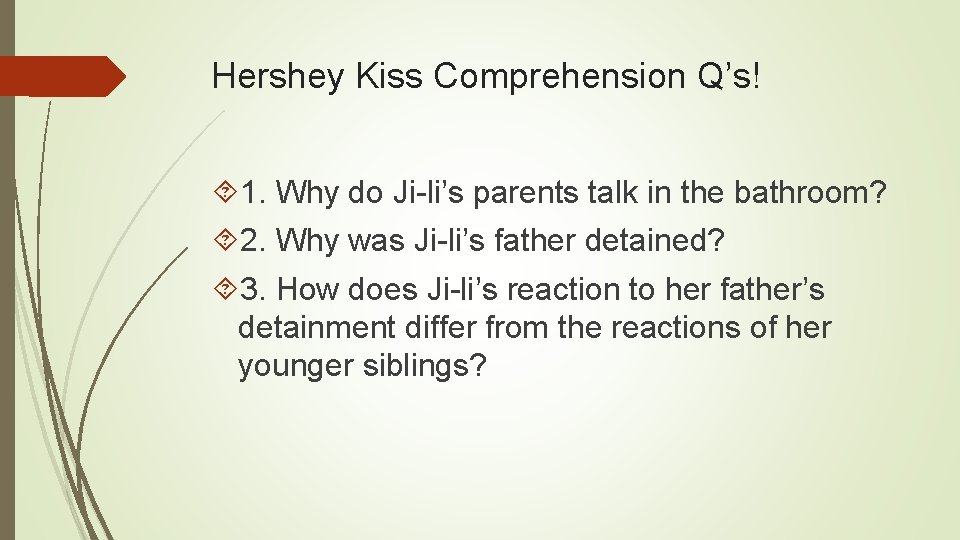 Hershey Kiss Comprehension Q’s!

1. Why do Ji-li’s parents talk in the bathroom?

2. Why was Ji-li’s father detained?

3. How does Ji-li’s reaction to her father’s detainment differ from the reactions of her younger siblings?